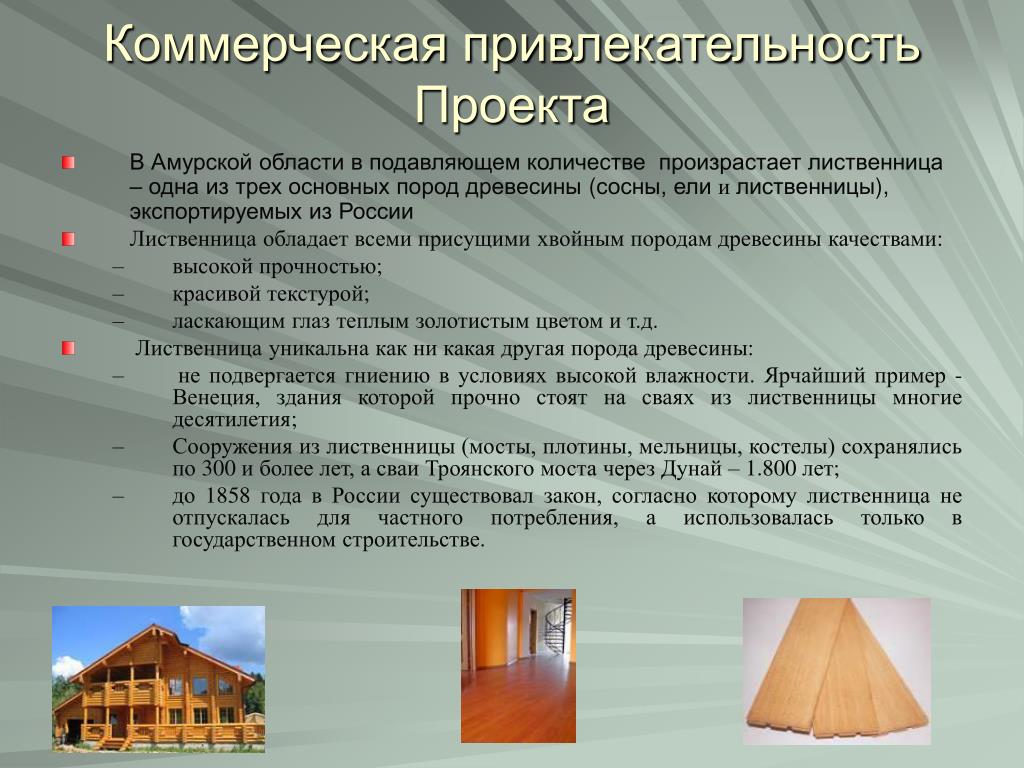 Коммерческая привлекательность Проекта

В Амурской области в подавляющем количестве произрастает лиственница – одна из трех основных пород древесины (сосны, ели и лиственницы), экспортируемых из России

Лиственница обладает всеми присущими хвойным породам древесины качествами:

– высокой прочностью;

– красивой текстурой;

– ласкающим глаз теплым золотистым цветом и т.д.

Лиственница уникальна как ни какая другая порода древесины:

– не подвергается гниению в условиях высокой влажности. Ярчайший пример - Венеция, здания которой прочно стоят на сваях из лиственницы многие десятилетия;

– Сооружения из лиственницы (мосты, плотины, мельницы, костелы) сохранялись по 300 и более лет, а сваи Троянского моста через Дунай – 1.800 лет;

– до 1858 года в России существовал закон, согласно которому лиственница не отпускалась для частного потребления, а использовалась только в государственном строительстве.